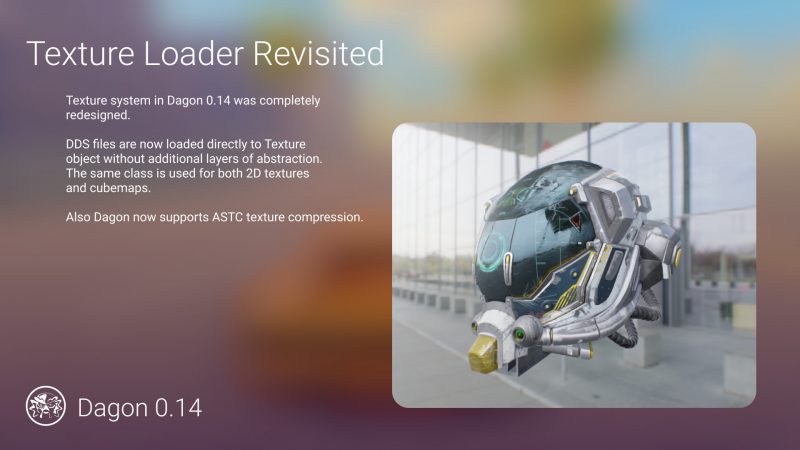 Texture Loader Revisited

Texture system in Dagon 0.14 was completely redesigned.

DDS files are now loaded directly to Texture object without additional layers of abstraction. The same class is used for both 2D textures and cubemaps.

Also Dagon now supports ASTC texture compression.

Dagon 0.14